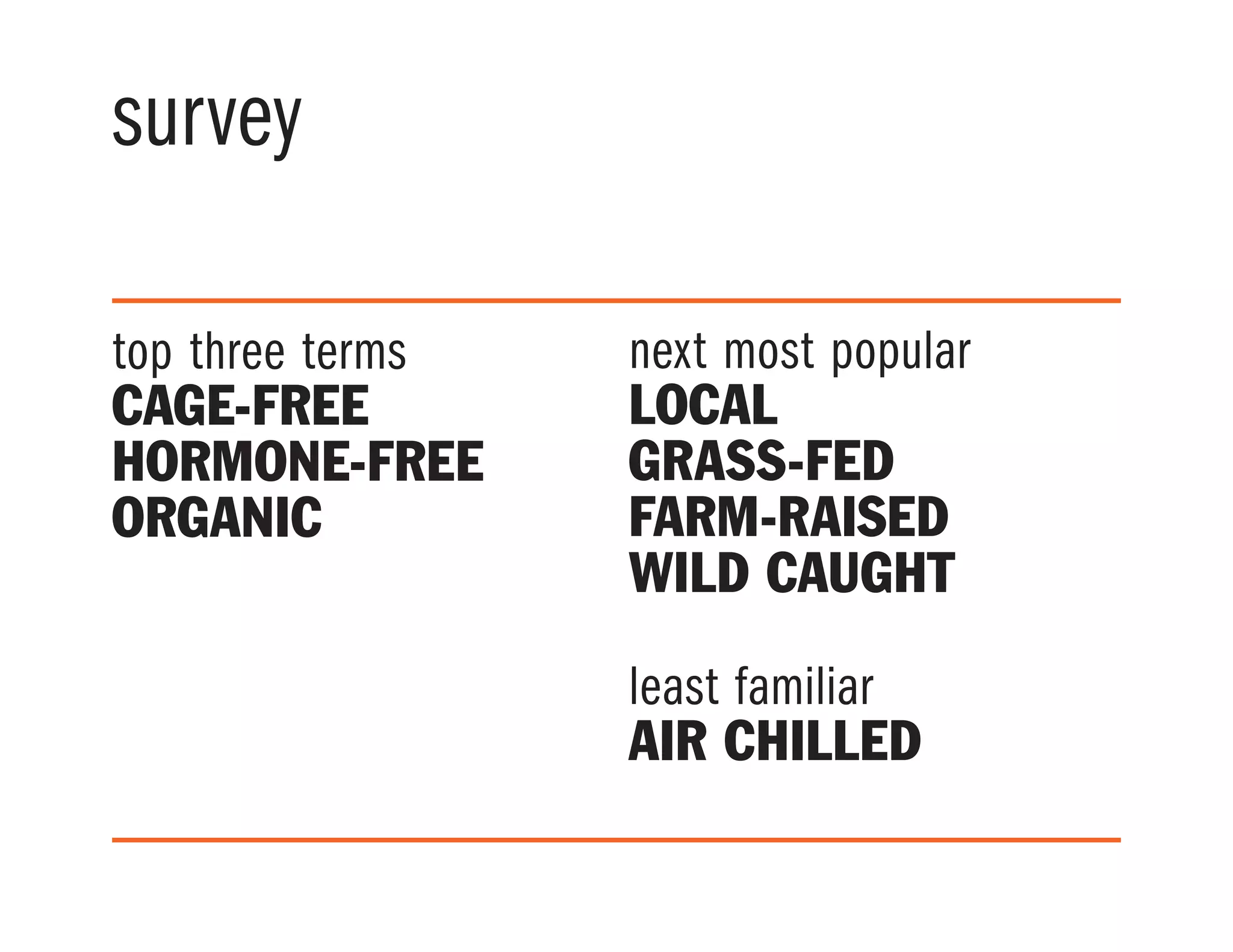 survey

top three terms
CAGE-FREE
HORMONE-FREE
ORGANIC

next most popular
LOCAL
GRASS-FED
FARM-RAISED
WILD CAUGHT

least familiar
AIR CHILLED